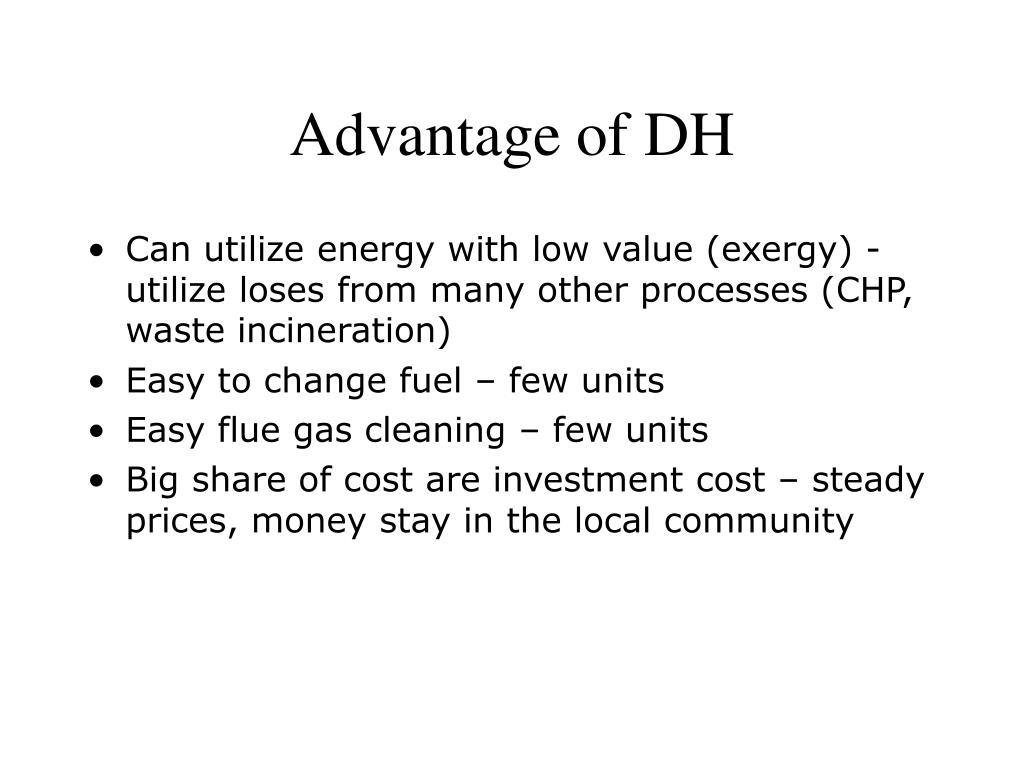 Advantage of DH

• Can utilize energy with low value (exergy) - utilize loses from many other processes (CHP, waste incineration)
• Easy to change fuel – few units
• Easy flue gas cleaning – few units
• Big share of cost are investment cost – steady prices, money stay in the local community